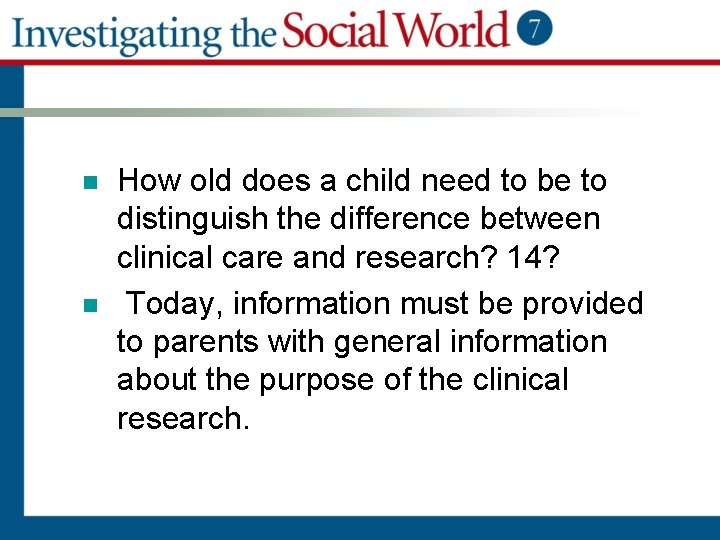 Investigating the Social World 7

How old does a child need to be to distinguish the difference between clinical care and research? 14?

Today, information must be provided to parents with general information about the purpose of the clinical research.